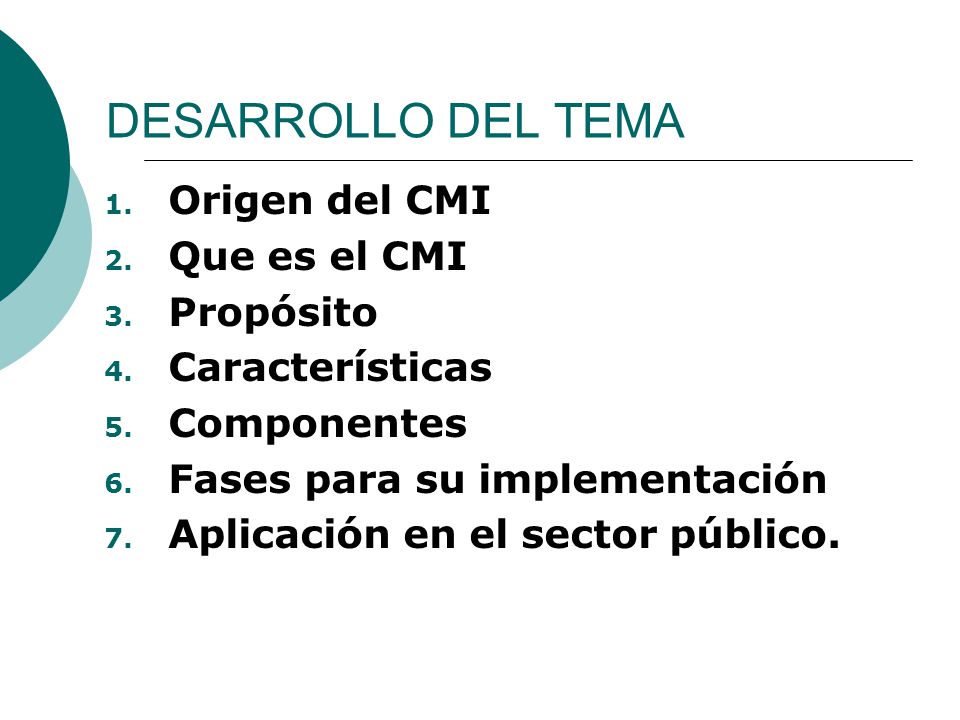 DESARROLLO DEL TEMA

1. Origen del CMI
2. Que es el CMI
3. Propósito
4. Características
5. Componentes
6. Fases para su implementación
7. Aplicación en el sector público.